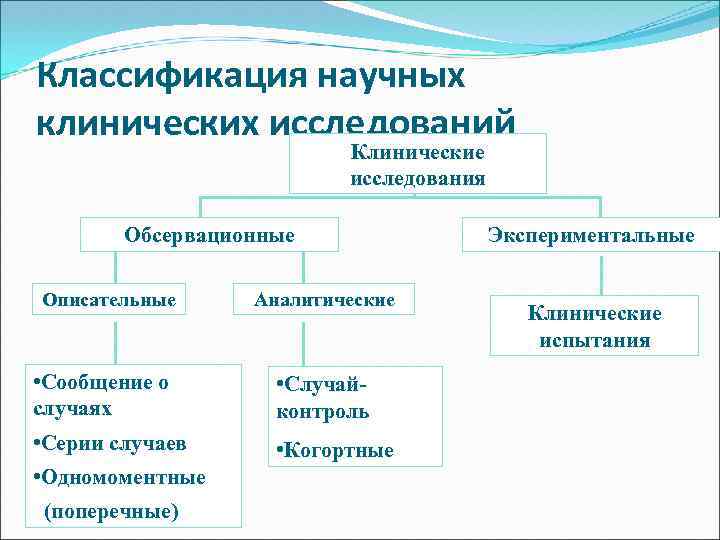 Классификация научных клинических исследований

Клинические исследования

Обсервационные

Экспериментальные

Описательные

Аналитические

Клинические испытания

•Сообщение о случаях
•Серии случаев
•Одномоментные (поперечные)

•Случай-контроль
•Когортные